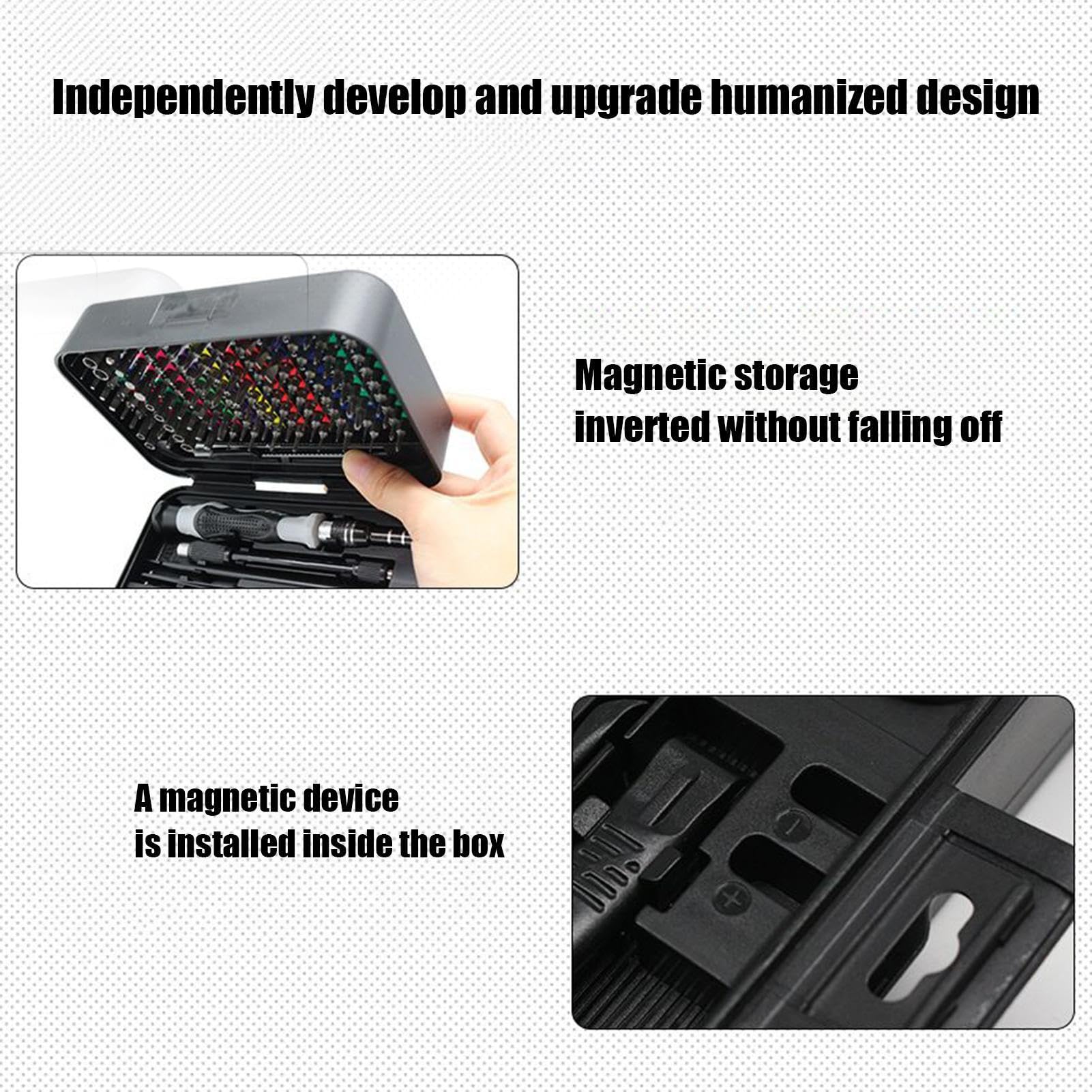 Independently develop and upgrade humanized design

Magnetic storage
inverted without falling off

A magnetic device
is installed inside the box